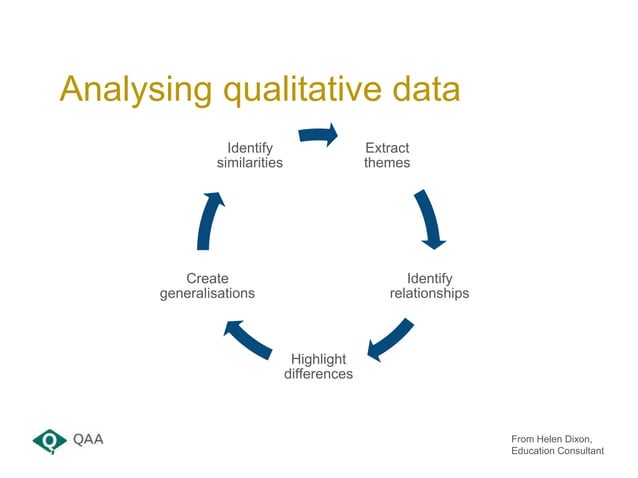 Analysing qualitative data

Identify similarities

Extract themes

Identify relationships

Highlight differences

Create generalisations

QAA

From Helen Dixon, Education Consultant